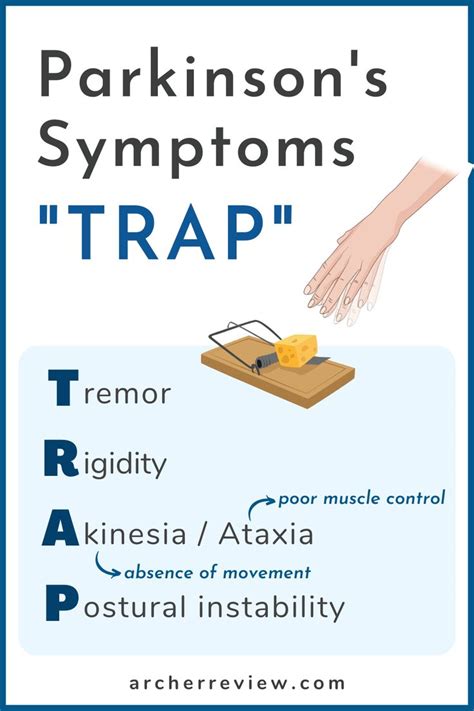 Parkinson's Symptoms "TRAP"

Tremor

Rigidity

poor muscle control

Akinesia / Ataxia

absence of movement

Postural instability

archerreview.com